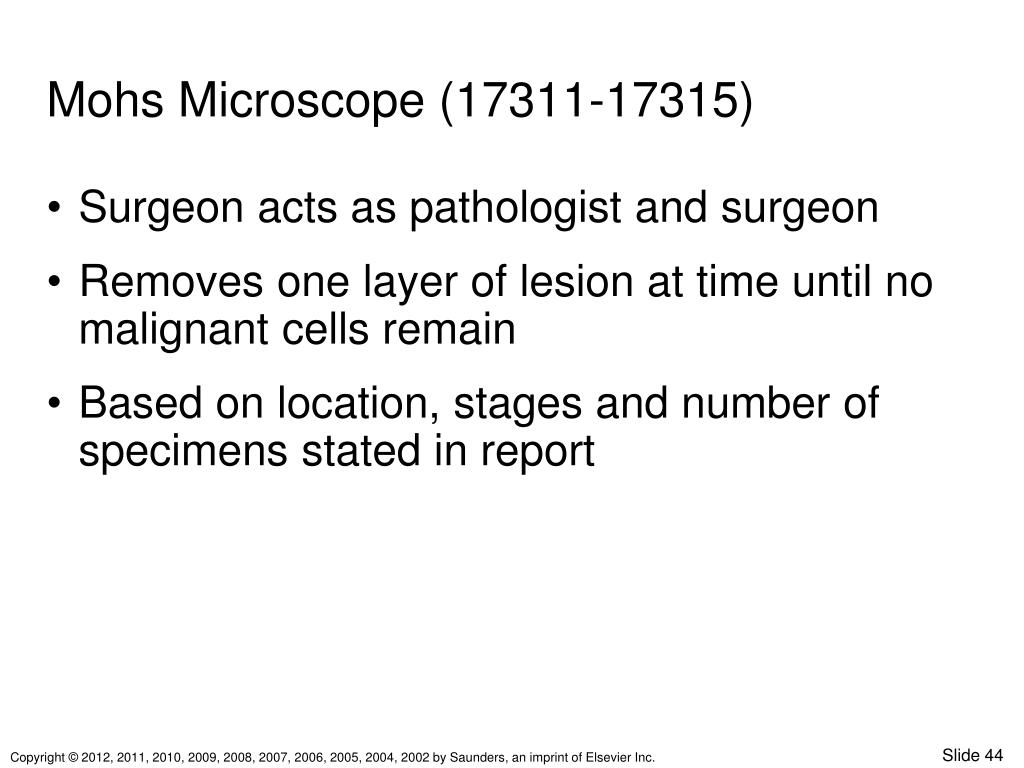 Mohs Microscope (17311-17315)

• Surgeon acts as pathologist and surgeon

• Removes one layer of lesion at time until no malignant cells remain

• Based on location, stages and number of specimens stated in report

Copyright © 2012, 2011, 2010, 2009, 2008, 2007, 2006, 2005, 2004, 2002 by Saunders, an imprint of Elsevier Inc.

Slide 44